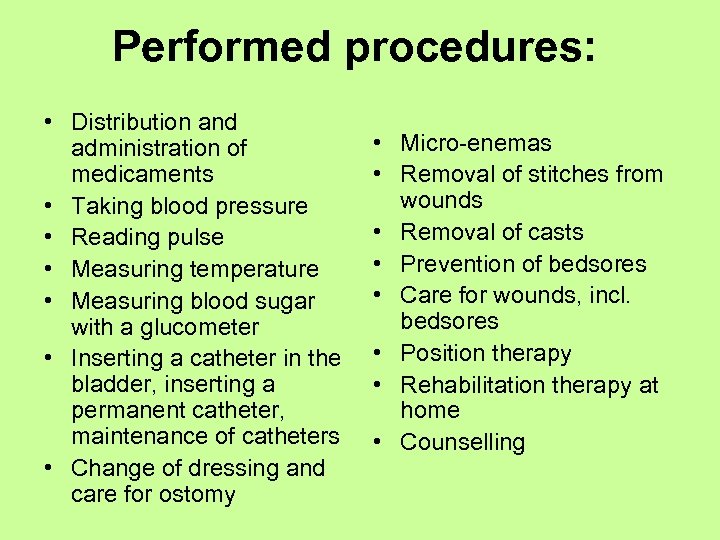 Performed procedures:

• Distribution and administration of medicaments
• Taking blood pressure
• Reading pulse
• Measuring temperature
• Measuring blood sugar with a glucometer
• Inserting a catheter in the bladder, inserting a permanent catheter, maintenance of catheters
• Change of dressing and care for ostomy

• Micro-enemas
• Removal of stitches from wounds
• Removal of casts
• Prevention of bedsores
• Care for wounds, incl. bedsores
• Position therapy
• Rehabilitation therapy at home
• Counselling